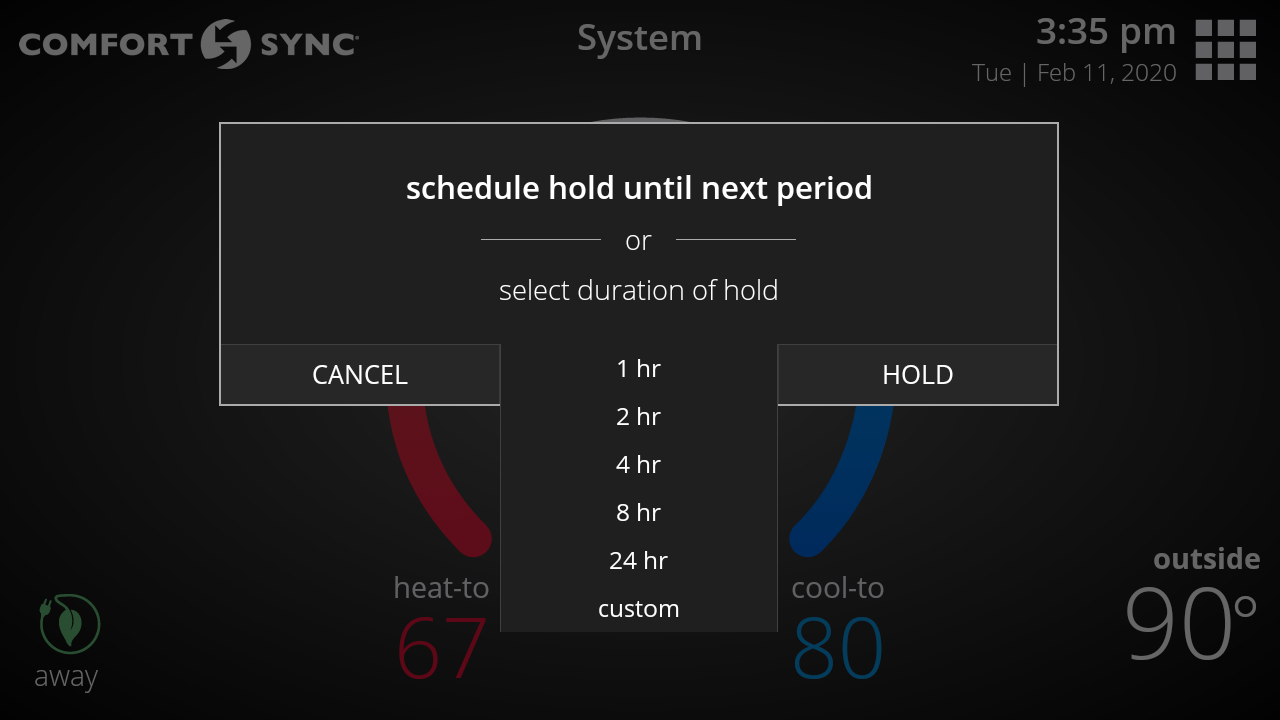 COMFORT SYNC

System

3:35 pm
Tue | Feb 11, 2020

schedule hold until next period

or

select duration of hold

CANCEL

1 hr
2 hr
4 hr
8 hr
24 hr
custom

HOLD

heat-to
67

cool-to
80

outside
90°

away